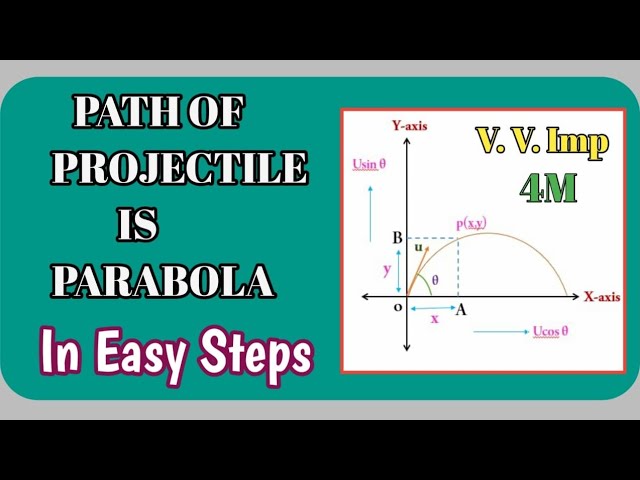 PATH OF PROJECTILE IS PARABOLA

In Easy Steps

Y-axis

V. V. Imp

4M

Usin θ

p(x,y)

B

u

y

θ

X-axis

o

A

x

Ucos θ